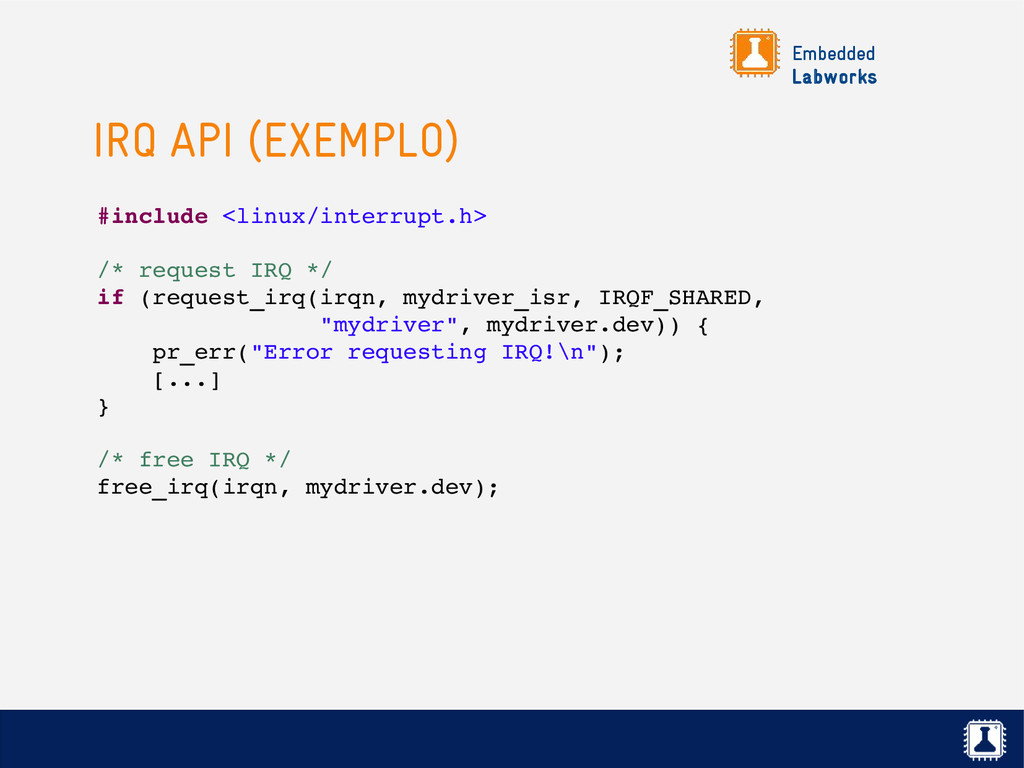 Embedded
Labworks

IRQ API (EXEMPLO)

#include <linux/interrupt.h>

/* request IRQ */
if (request_irq(irqn, mydriver_isr, IRQF_SHARED,
                "mydriver", mydriver.dev)) {
    pr_err("Error requesting IRQ!\n");
    [...]
}

/* free IRQ */
free_irq(irqn, mydriver.dev);